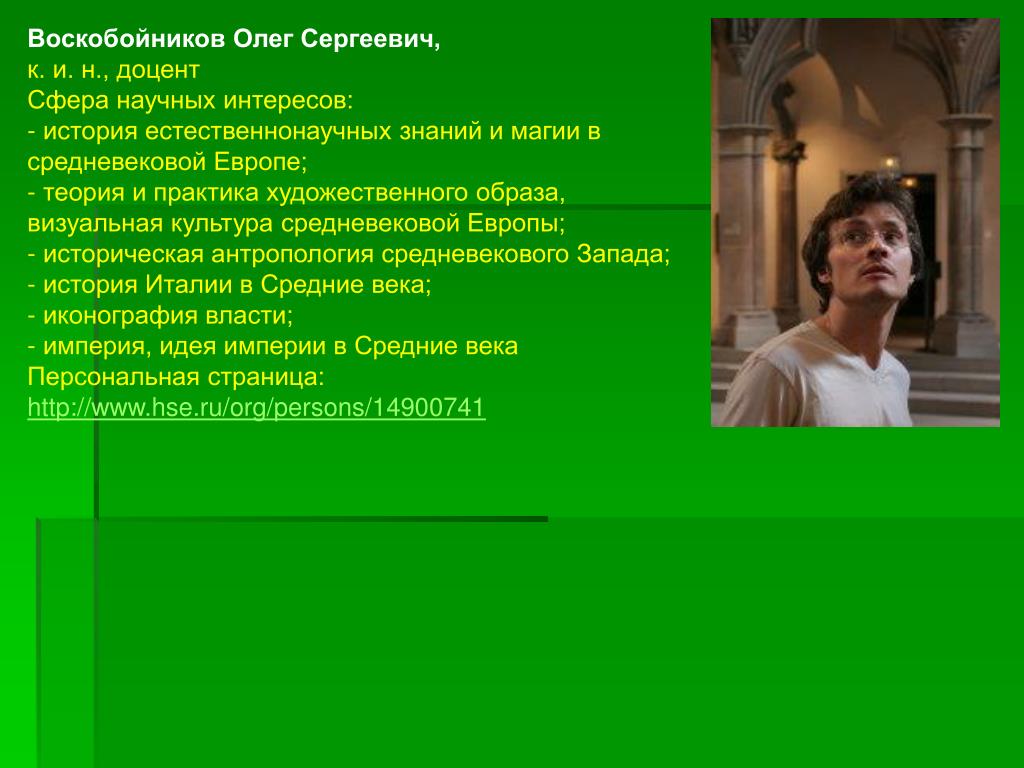 Воскобойников Олег Сергеевич,
к. и. н., доцент
Сфера научных интересов:
- история естественнонаучных знаний и магии в средневековой Европе;
- теория и практика художественного образа, визуальная культура средневековой Европы;
- историческая антропология средневекового Запада;
- история Италии в Средние века;
- иконография власти;
- империя, идея империи в Средние века
Персональная страница:
http://www.hse.ru/org/persons/14900741